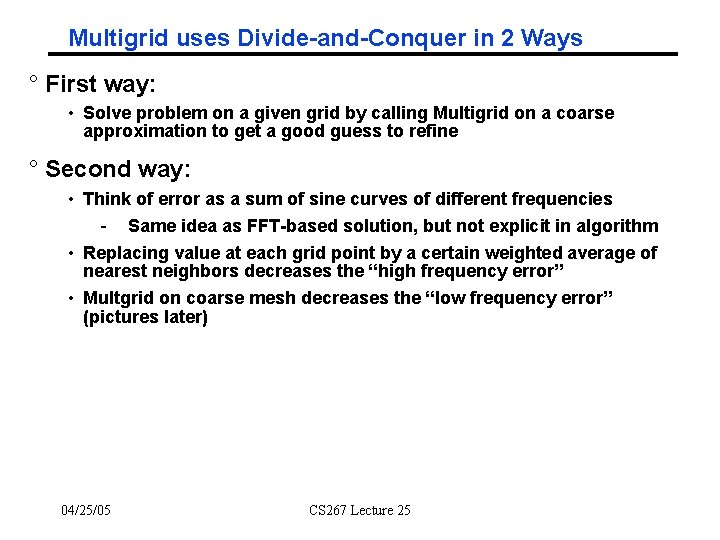 Multigrid uses Divide-and-Conquer in 2 Ways

° First way:

• Solve problem on a given grid by calling Multigrid on a coarse approximation to get a good guess to refine

° Second way:

• Think of error as a sum of sine curves of different frequencies

- Same idea as FFT-based solution, but not explicit in algorithm

• Replacing value at each grid point by a certain weighted average of nearest neighbors decreases the “high frequency error”

• Multgrid on coarse mesh decreases the “low frequency error” (pictures later)

04/25/05

CS267 Lecture 25